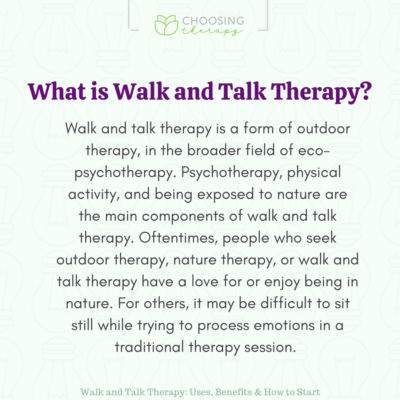 CHOOSING therapy

What is Walk and Talk Therapy?

Walk and talk therapy is a form of outdoor therapy, in the broader field of eco-psychotherapy. Psychotherapy, physical activity, and being exposed to nature are the main components of walk and talk therapy. Oftentimes, people who seek outdoor therapy, nature therapy, or walk and talk therapy have a love for or enjoy being in nature. For others, it may be difficult to sit still while trying to process emotions in a traditional therapy session.

Walk and Talk Therapy: Uses, Benefits & How to Start